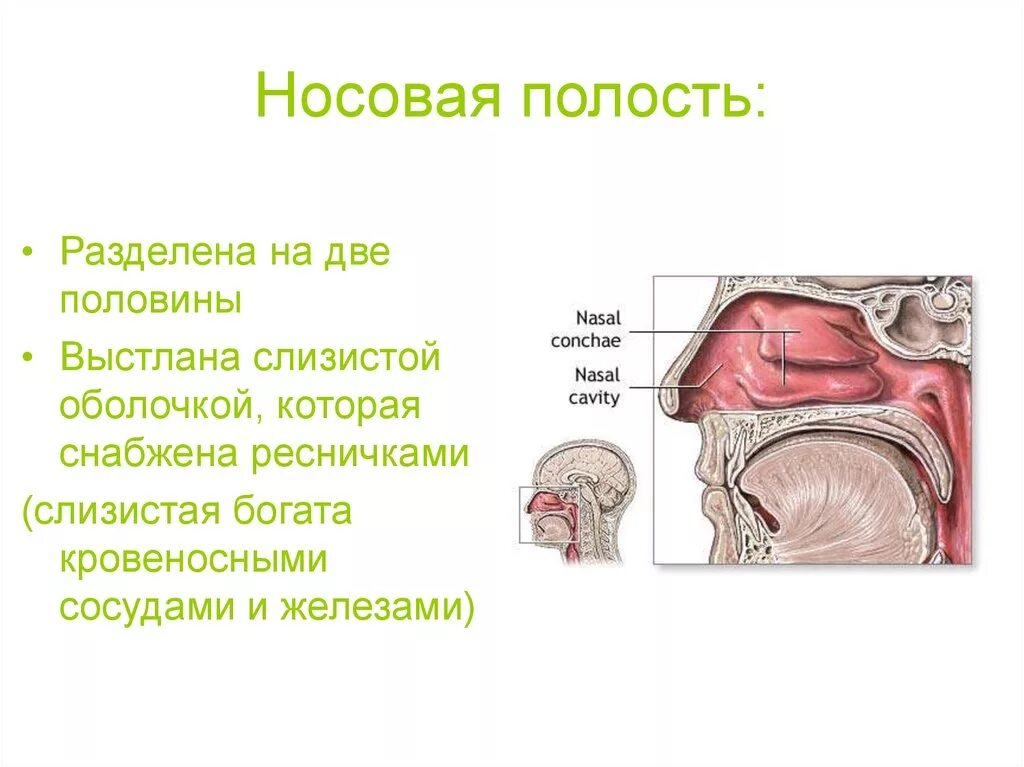 Носовая полость:

• Разделена на две половины

• Выстлана слизистой оболочкой, которая снабжена ресничками

(слизистая богата кровеносными сосудами и железами)

Nasal conchae

Nasal cavity